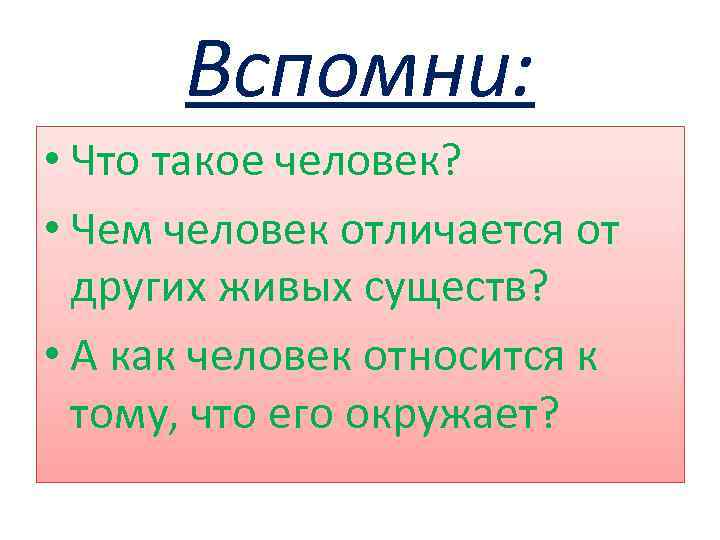 Вспомни:

• Что такое человек?

• Чем человек отличается от других живых существ?

• А как человек относится к тому, что его окружает?